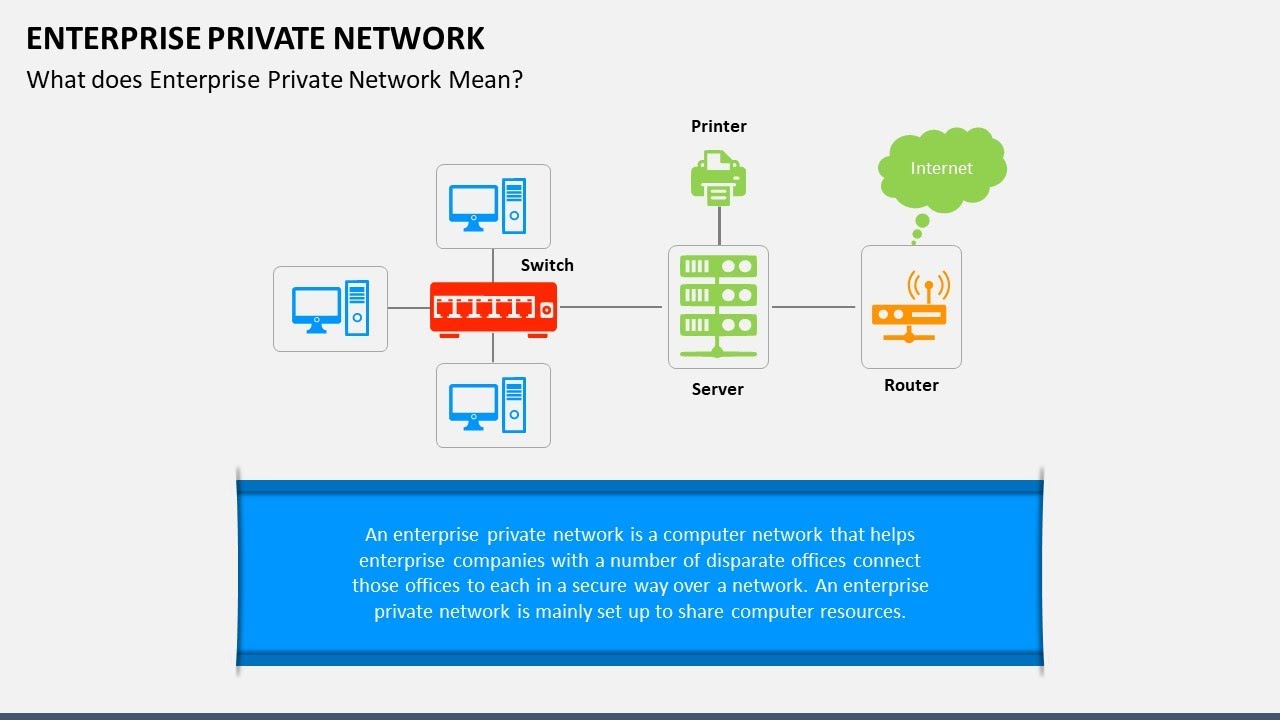 ENTERPRISE PRIVATE NETWORK

What does Enterprise Private Network Mean?

Printer

Internet

Switch

Server

Router

An enterprise private network is a computer network that helps enterprise companies with a number of disparate offices connect those offices to each in a secure way over a network. An enterprise private network is mainly set up to share computer resources.